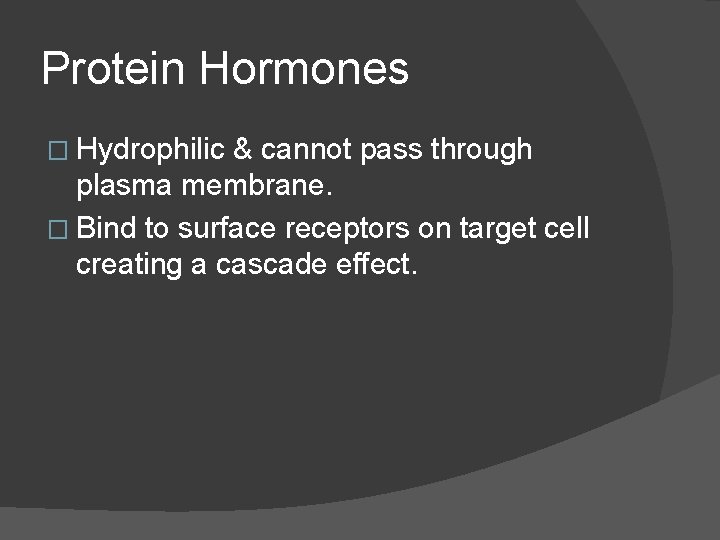 Protein Hormones

□ Hydrophilic & cannot pass through plasma membrane.

□ Bind to surface receptors on target cell creating a cascade effect.